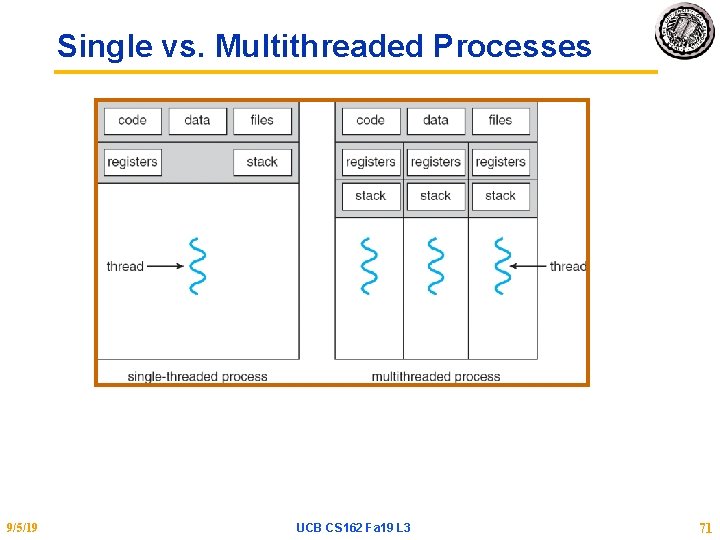 Single vs. Multithreaded Processes

code data files

registers stack

thread

single-threaded process

code data files

registers registers registers

stack stack stack

thread

multithreaded process

9/5/19

UCB CS162 Fa19 L3

71